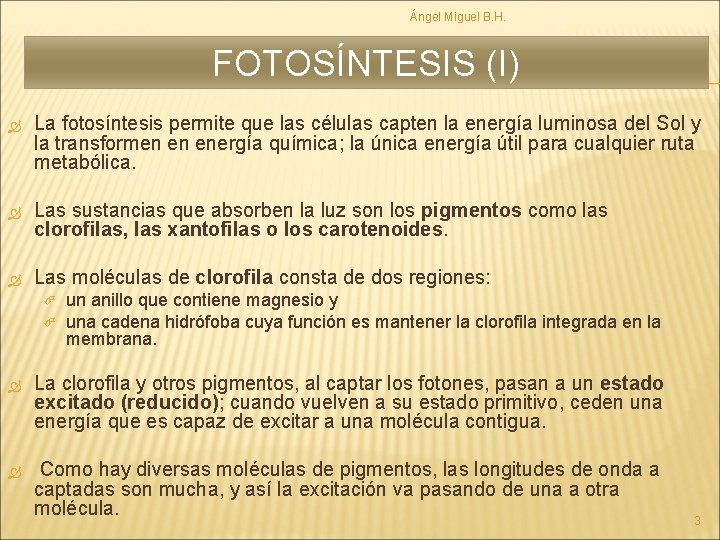 Ángel Miguel B.H.

FOTOSÍNTESIS (I)

La fotosíntesis permite que las células capten la energía luminosa del Sol y la transformen en energía química; la única energía útil para cualquier ruta metabólica.

Las sustancias que absorben la luz son los pigmentos como las clorofilas, las xantofilas o los carotenoides.

Las moléculas de clorofila consta de dos regiones:

un anillo que contiene magnesio y

una cadena hidrófoba cuya función es mantener la clorofila integrada en la membrana.

La clorofila y otros pigmentos, al captar los fotones, pasan a un estado excitado (reducido); cuando vuelven a su estado primitivo, ceden una energía que es capaz de excitar a una molécula contigua.

Como hay diversas moléculas de pigmentos, las longitudes de onda a captadas son mucha, y así la excitación va pasando de una a otra molécula.

3